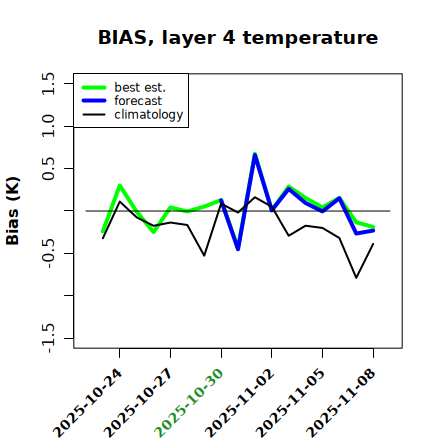 BIAS, layer 4 temperature

best est.
forecast
climatology

Bias (K)

1.5
1.0
0.5
-0.5
-1.5

2025-10-24
2025-10-27
2025-10-30
2025-11-02
2025-11-05
2025-11-08